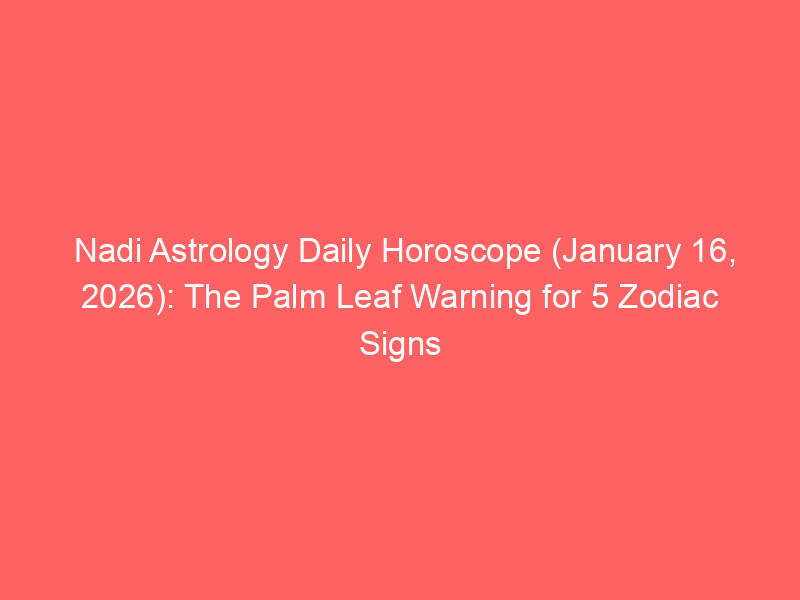 Nadi Astrology Daily Horoscope (January 16, 2026): The Palm Leaf Warning for 5 Zodiac Signs